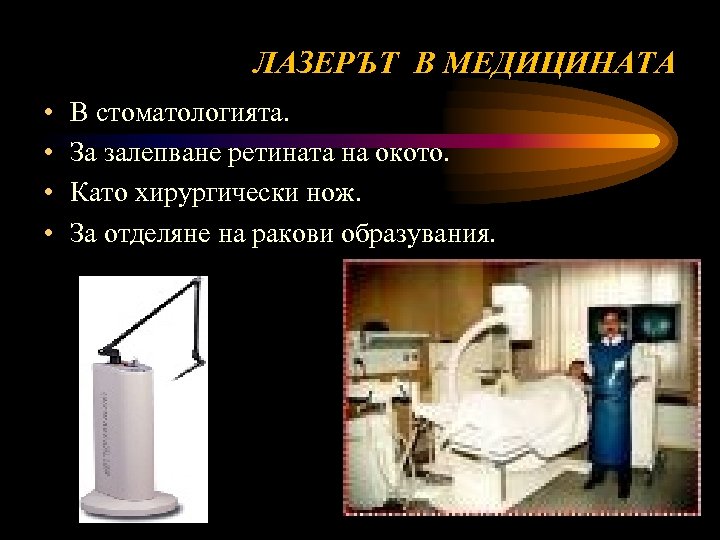 ЛАЗЕРЪТ В МЕДИЦИНАТА

• В стоматологията.
• За залепване ретината на окото.
• Като хирургически нож.
• За отделяне на ракови образувания.